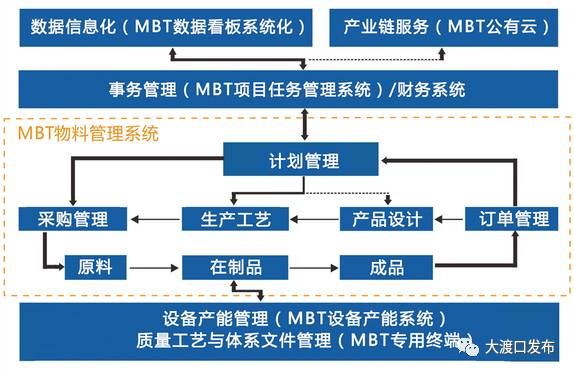 数据信息化（MBT数据看板系统化）

产业链服务（MBT公有云）

事务管理（MBT项目任务管理系统）/财务系统

MBT物料管理系统

计划管理

采购管理

生产工艺

产品设计

订单管理

原料

在制品

成品

设备产能管理（MBT设备产能系统）
质量工艺与体系文件管理（MBT专用终端）

大渡口发布